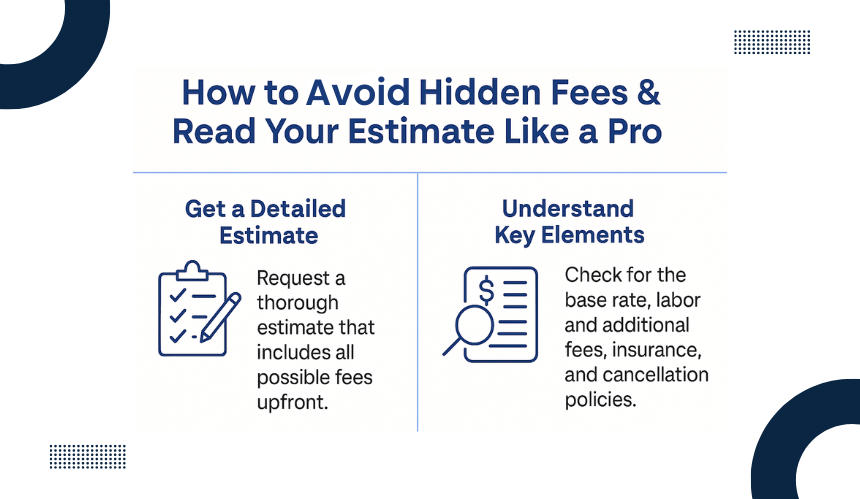 How to Avoid Hidden Fees & Read Your Estimate Like a Pro

Get a Detailed Estimate

Request a thorough estimate that includes all possible fees upfront.

Understand Key Elements

$

Check for the base rate, labor and additional fees, insurance, and cancellation policies.